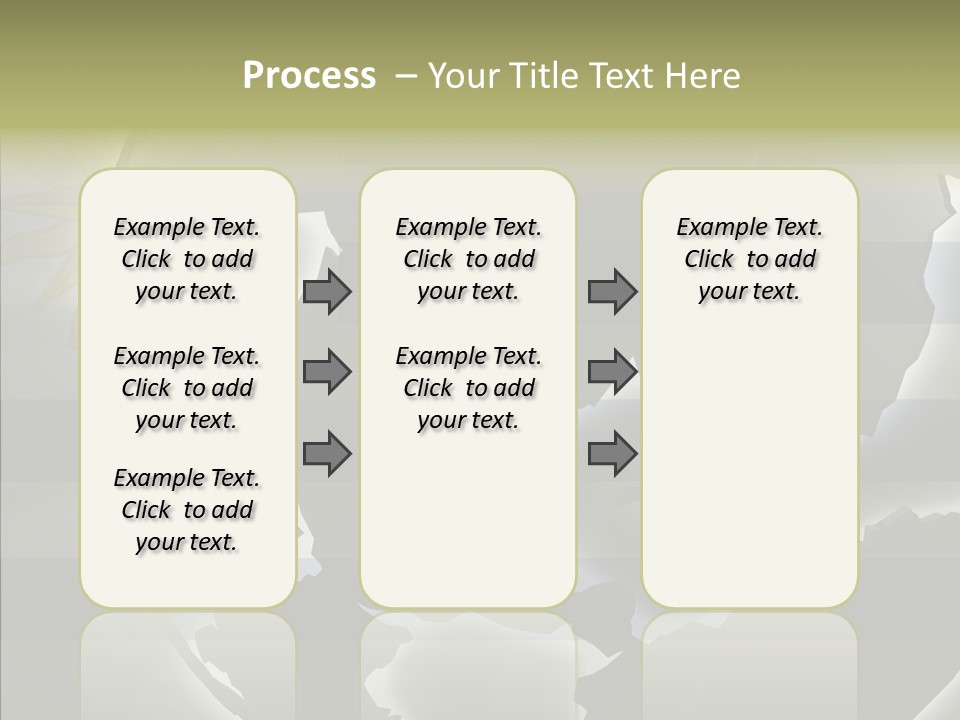 Process – Your Title Text Here

Example Text. Click to add your text.

Example Text. Click to add your text.

Example Text. Click to add your text.

Example Text. Click to add your text.

Example Text. Click to add your text.

Example Text. Click to add your text.